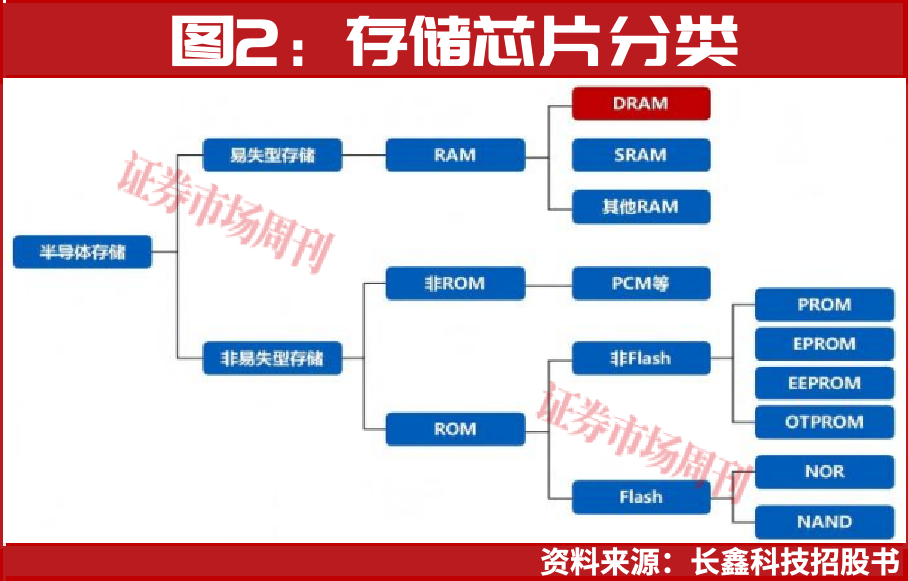 图2：存储芯片分类

半导体存储

易失型存储

RAM

DRAM

SRAM

其他RAM

非易失型存储

非ROM

PCM等

ROM

非Flash

PROM

EPROM

EEPROM

OTPROM

Flash

NOR

NAND

证券市场周刊

证券市场周刊

资料来源：长鑫科技招股书